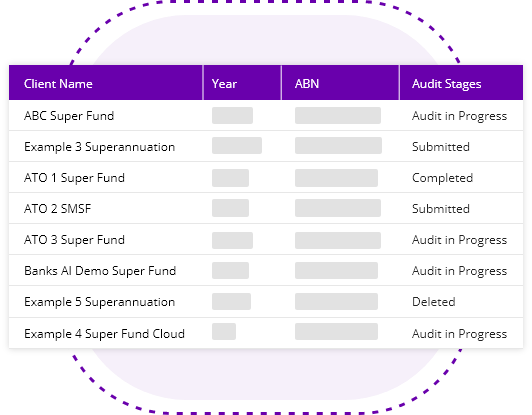 | Client Name | Year | ABN | Audit Stages |
|---|---|---|---|
| ABC Super Fund | | | Audit in Progress |
| Example 3 Superannuation | | | Submitted |
| ATO 1 Super Fund | | | Completed |
| ATO 2 SMSF | | | Submitted |
| ATO 3 Super Fund | | | Audit in Progress |
| Banks AI Demo Super Fund | | | Audit in Progress |
| Example 5 Superannuation | | | Deleted |
| Example 4 Super Fund Cloud | | | Audit in Progress |